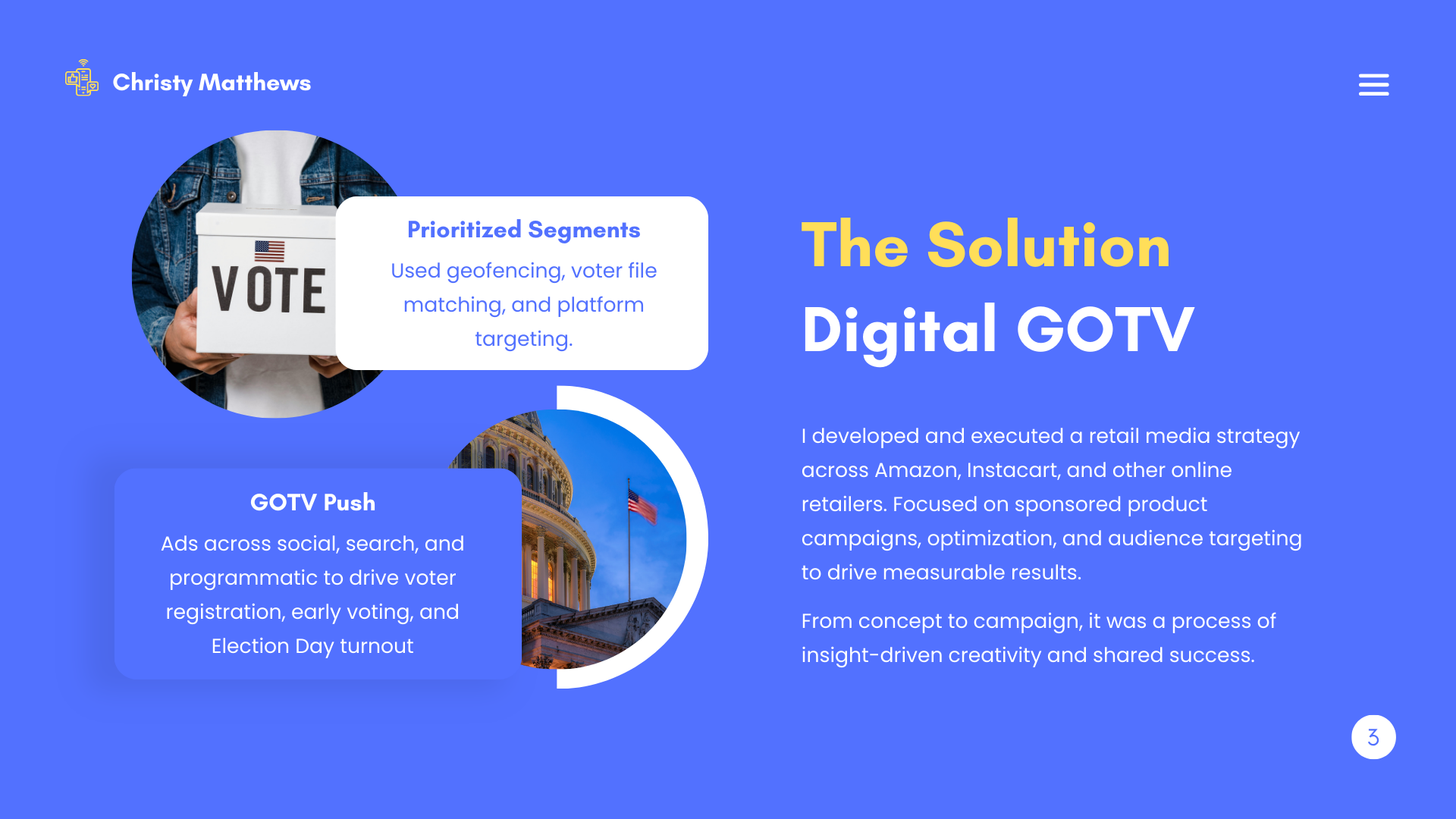 Christy Matthews

VOTE

Prioritized Segments

Used geofencing, voter file matching, and platform targeting.

GOTV Push

Ads across social, search, and programmatic to drive voter registration, early voting, and Election Day turnout

The Solution

Digital GOTV

I developed and executed a retail media strategy across Amazon, Instacart, and other online retailers. Focused on sponsored product campaigns, optimization, and audience targeting to drive measurable results.

From concept to campaign, it was a process of insight-driven creativity and shared success.

3